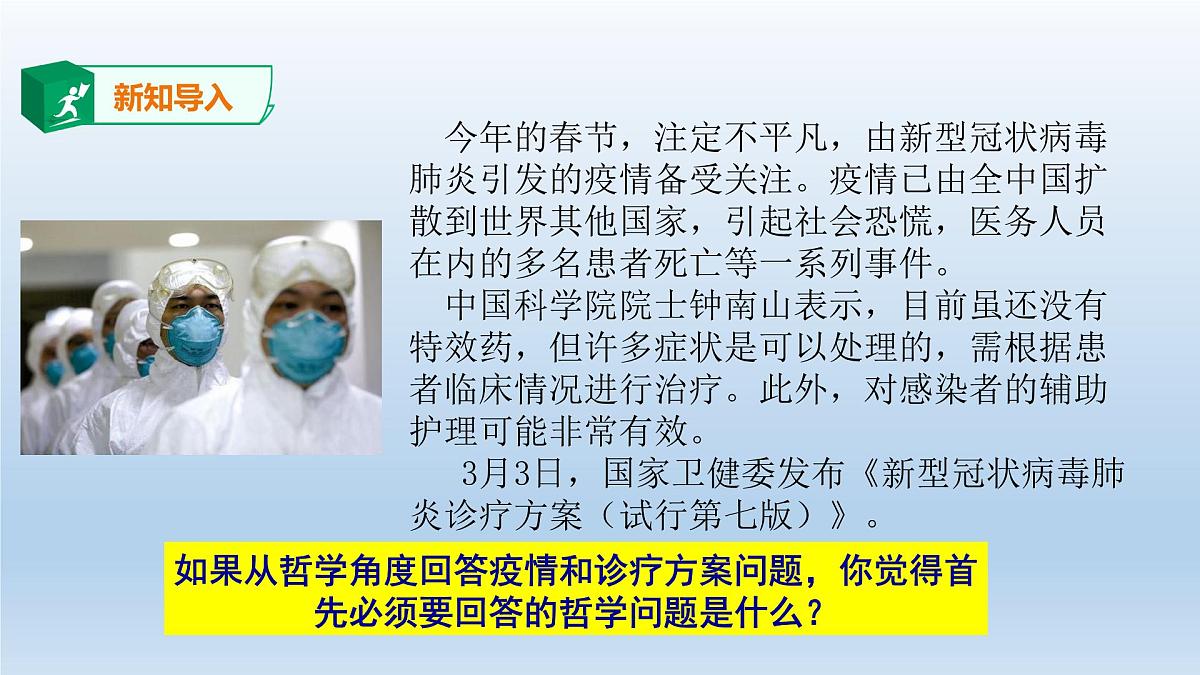 新知导入

今年的春节，注定不平凡，由新型冠状病毒肺炎引发的疫情备受关注。疫情已由全中国扩散到世界其他国家，引起社会恐慌，医务人员在内的多名患者死亡等一系列事件。

中国科学院院士钟南山表示，目前虽还没有特效药，但许多症状是可以处理的，需根据患者临床情况进行治疗。此外，对感染者的辅助护理可能非常有效。

3月3日，国家卫健委发布《新型冠状病毒肺炎诊疗方案（试行第七版）》。

如果从哲学角度回答疫情和诊疗方案问题，你觉得首先必须要回答的哲学问题是什么？